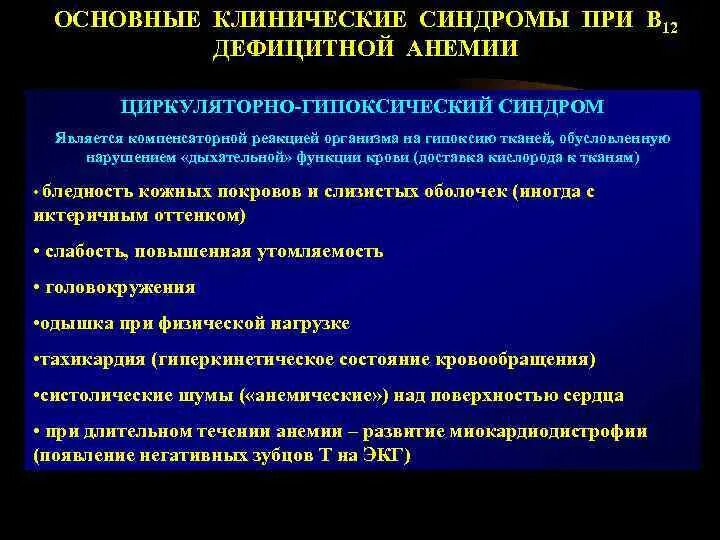 ОСНОВНЫЕ КЛИНИЧЕСКИЕ СИНДРОМЫ ПРИ $B_{12}$ ДЕФИЦИТНОЙ АНЕМИИ

ЦИРКУЛЯТОРНО-ГИПОКСИЧЕСКИЙ СИНДРОМ

Является компенсаторной реакцией организма на гипоксию тканей, обусловленную нарушением «дыхательной» функции крови (доставка кислорода к тканям)

• бледность кожных покровов и слизистых оболочек (иногда с иктеричным оттенком)

• слабость, повышенная утомляемость

• головокружения

•одышка при физической нагрузке

•тахикардия (гиперкинетическое состояние кровообращения)

•систолические шумы («анемические») над поверхностью сердца

• при длительном течении анемии – развитие миокардиодистрофии (появление негативных зубцов Т на ЭКГ)